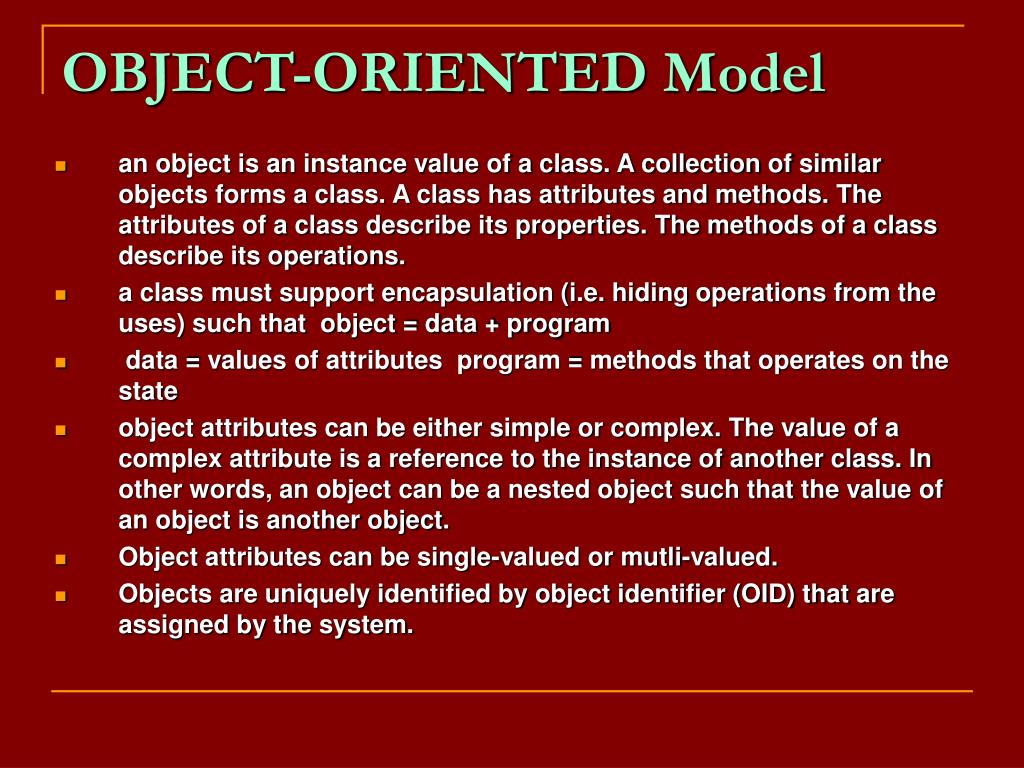 OBJECT-ORIENTED Model

- an object is an instance value of a class. A collection of similar objects forms a class. A class has attributes and methods. The attributes of a class describe its properties. The methods of a class describe its operations.
- a class must support encapsulation (i.e. hiding operations from the uses) such that object = data + program
- data = values of attributes program = methods that operates on the state
- object attributes can be either simple or complex. The value of a complex attribute is a reference to the instance of another class. In other words, an object can be a nested object such that the value of an object is another object.
- Object attributes can be single-valued or mutli-valued.
- Objects are uniquely identified by object identifier (OID) that are assigned by the system.